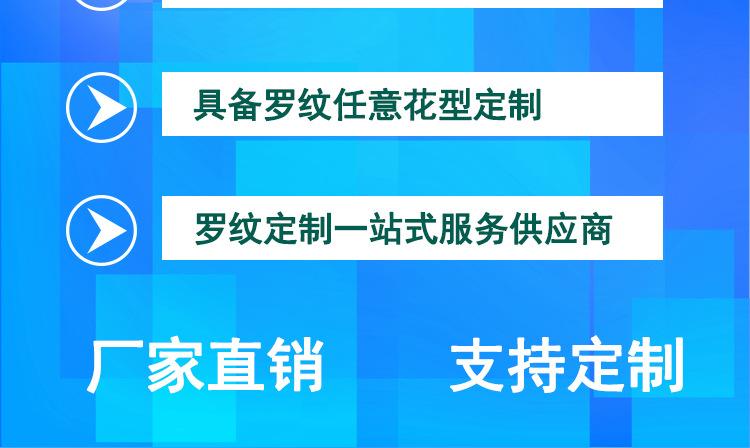 具备罗纹任意花型定制

罗纹定制一站式服务供应商

厂家直销

支持定制